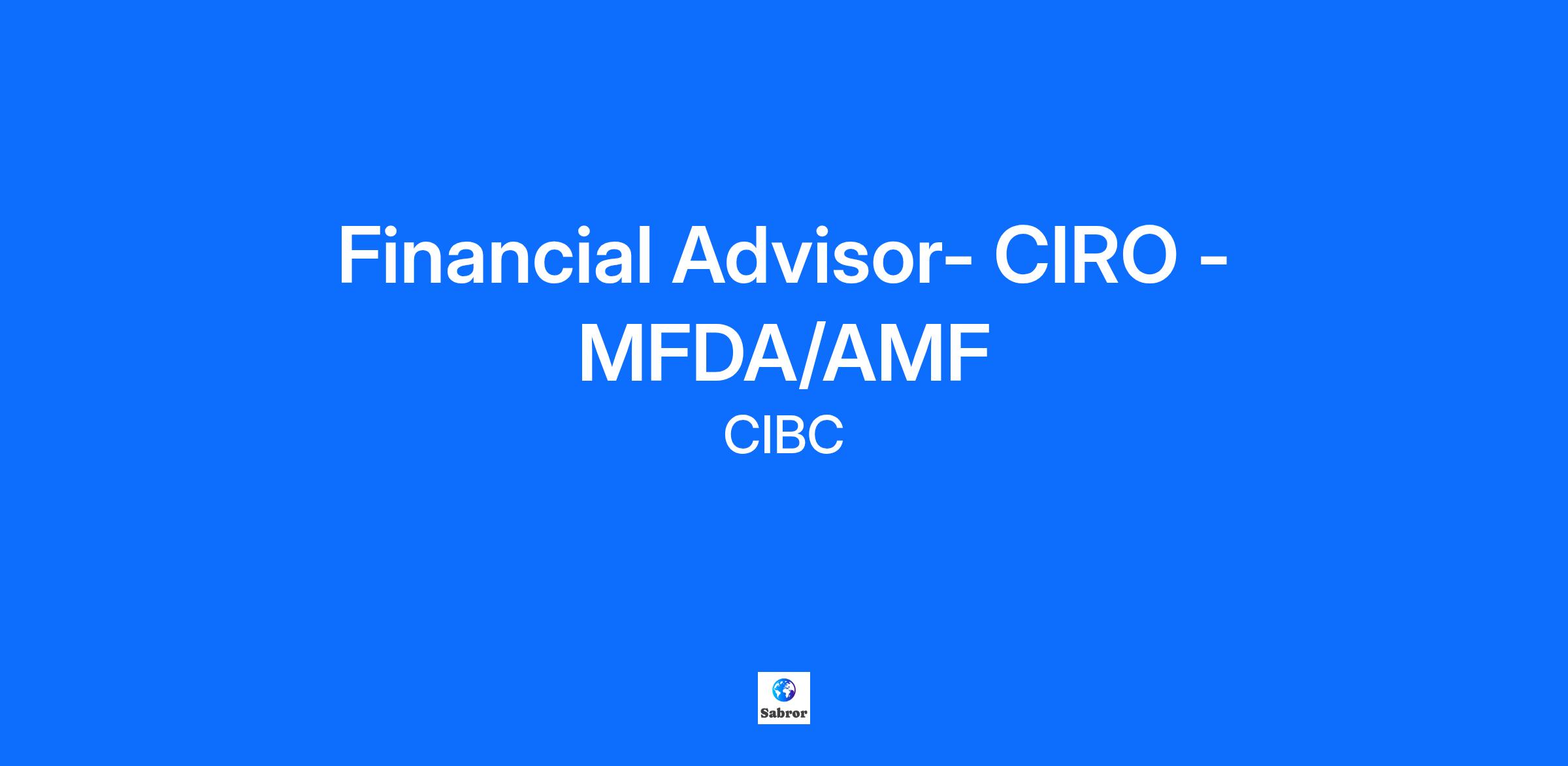 Financial Advisor- CIRO - MFDA/AMF

CIBC

Sabror